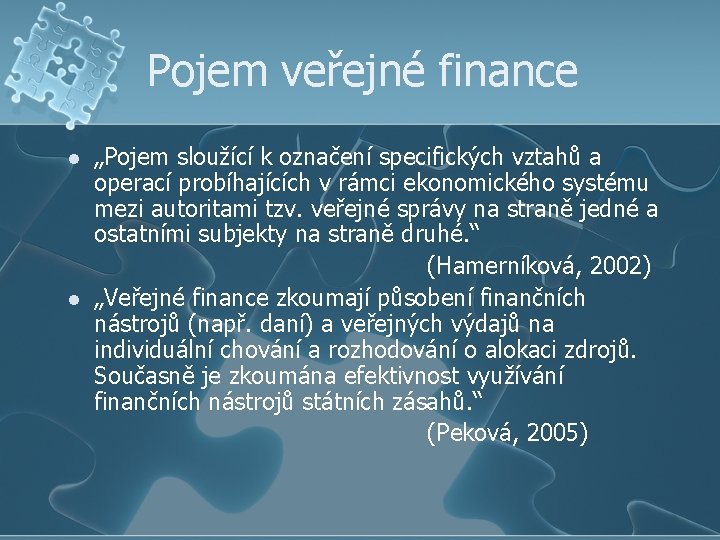 Pojem veřejné finance

„Pojem sloužící k označení specifických vztahů a operací probíhajících v rámci ekonomického systému mezi autoritami tzv. veřejné správy na straně jedné a ostatními subjekty na straně druhé.“

(Hamerníková, 2002)

„Veřejné finance zkoumají působení finančních nástrojů (např. daní) a veřejných výdajů na individuální chování a rozhodování o alokaci zdrojů. Současně je zkoumána efektivnost využívání finančních nástrojů státních zásahů.“

(Peková, 2005)